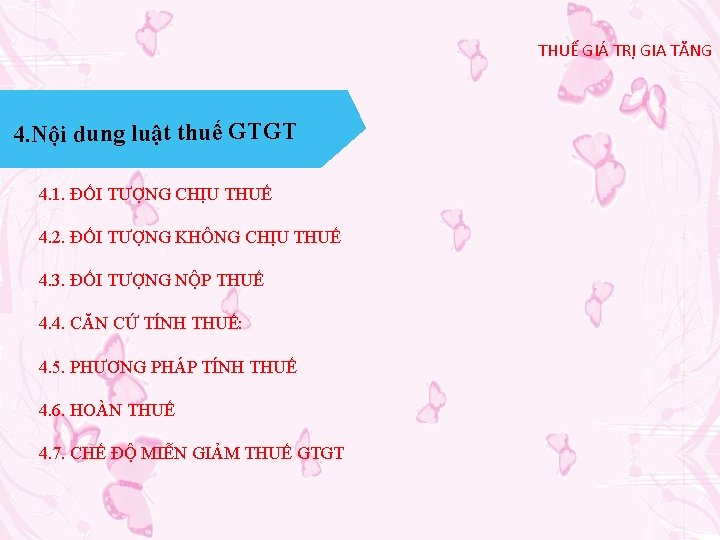 THUẾ GIÁ TRỊ GIA TĂNG

4.Nội dung luật thuế GTGT

4.1. ĐỐI TƯỢNG CHỊU THUẾ

4.2. ĐỐI TƯỢNG KHÔNG CHỊU THUẾ

4.3. ĐỐI TƯỢNG NỘP THUẾ

4.4. CĂN CỨ TÍNH THUẾ:

4.5. PHƯƠNG PHÁP TÍNH THUẾ

4.6. HOÀN THUẾ

4.7. CHẾ ĐỘ MIỄN GIẢM THUẾ GTGT